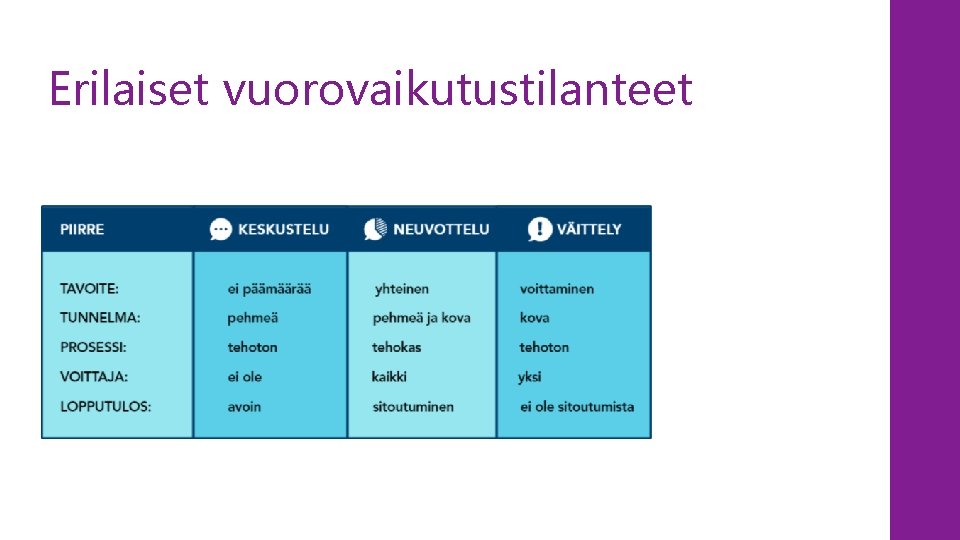 Erilaiset vuorovaikutustilanteet

| PIIRRE | KESKUSTELU | NEUVOTTELU | VÄITTELY |
|---|---|---|---|
| TAVOITE: | ei päämäärää | yhteinen | voittaminen |
| TUNNELMA: | pehmeä | pehmeä ja kova | kova |
| PROSESSI: | tehoton | tehokas | tehoton |
| VOITTAJA: | ei ole | kaikki | yksi |
| LOPPUTULOS: | avoin | sitoutuminen | ei ole sitoutumista |